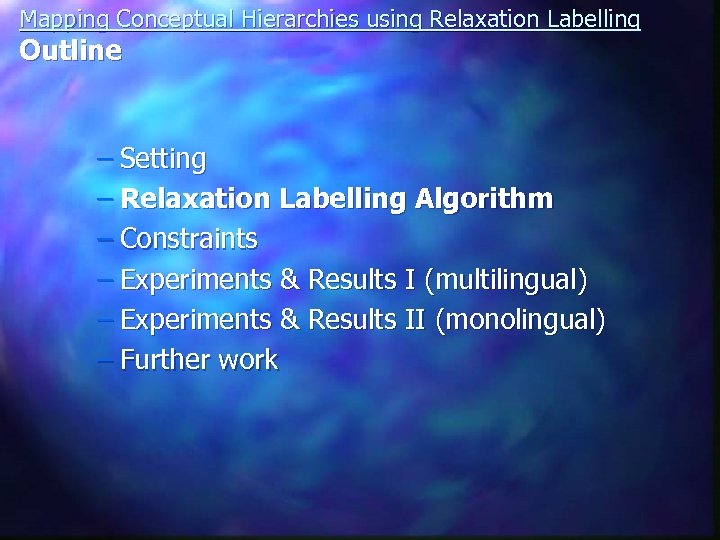 Mapping Conceptual Hierarchies using Relaxation Labelling
Outline

– Setting
– Relaxation Labelling Algorithm
– Constraints
– Experiments & Results I (multilingual)
– Experiments & Results II (monolingual)
– Further work